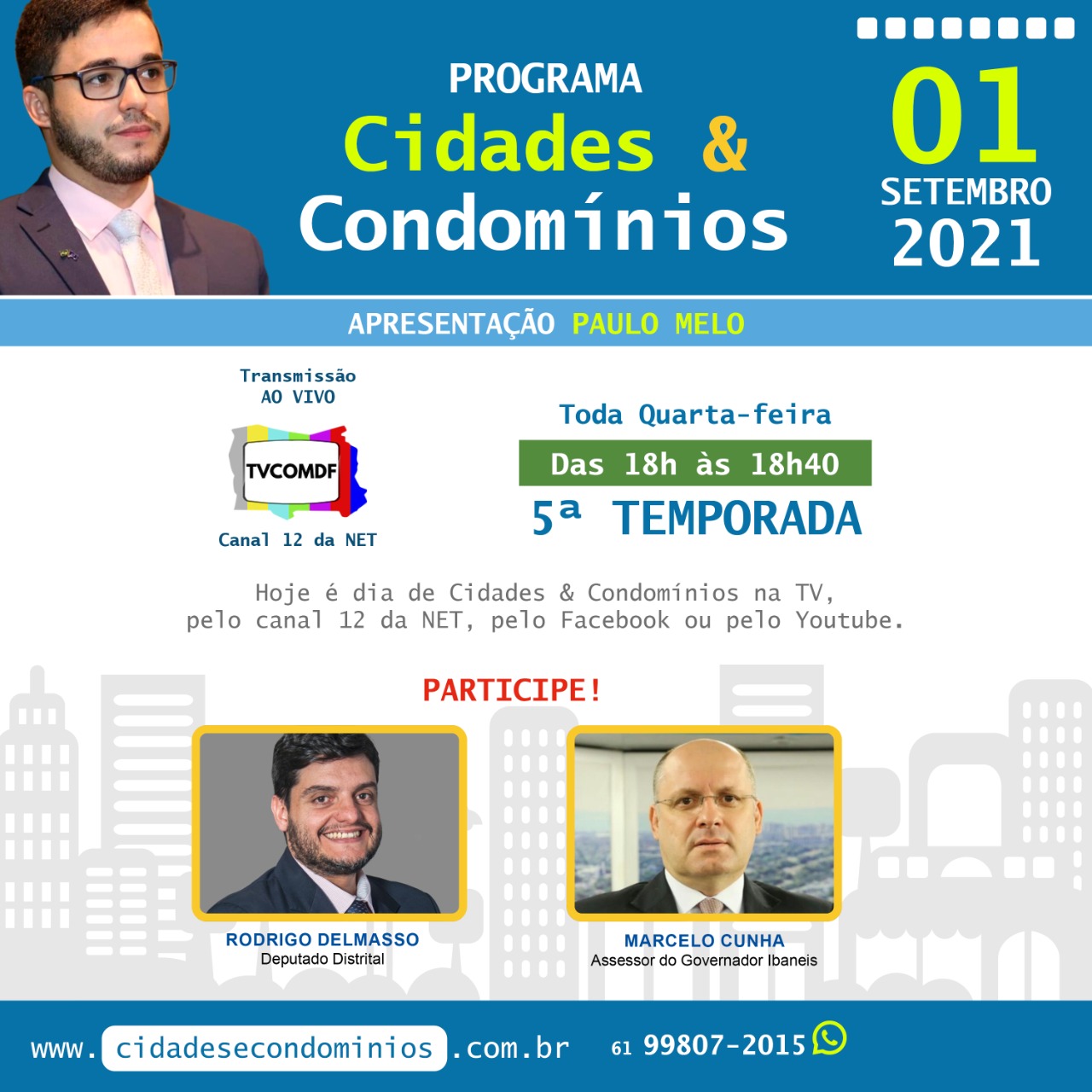 PROGRAMA
Cidades & Condomínios

01
SETEMBRO
2021

APRESENTAÇÃO PAULO MELO

Transmissão
AO VIVO

TVCOMDF

Canal 12 da NET

Toda Quarta-feira
Das 18h às 18h40
5ª TEMPORADA

Hoje é dia de Cidades & Condomínios na TV, pelo canal 12 da NET, pelo Facebook ou pelo Youtube.

PARTICIPE!

RODRIGO DELMASSO
Deputado Distrital

MARCELO CUNHA
Assessor do Governador Ibaneis

www.cidadesecondominios.com.br

61 99807-2015